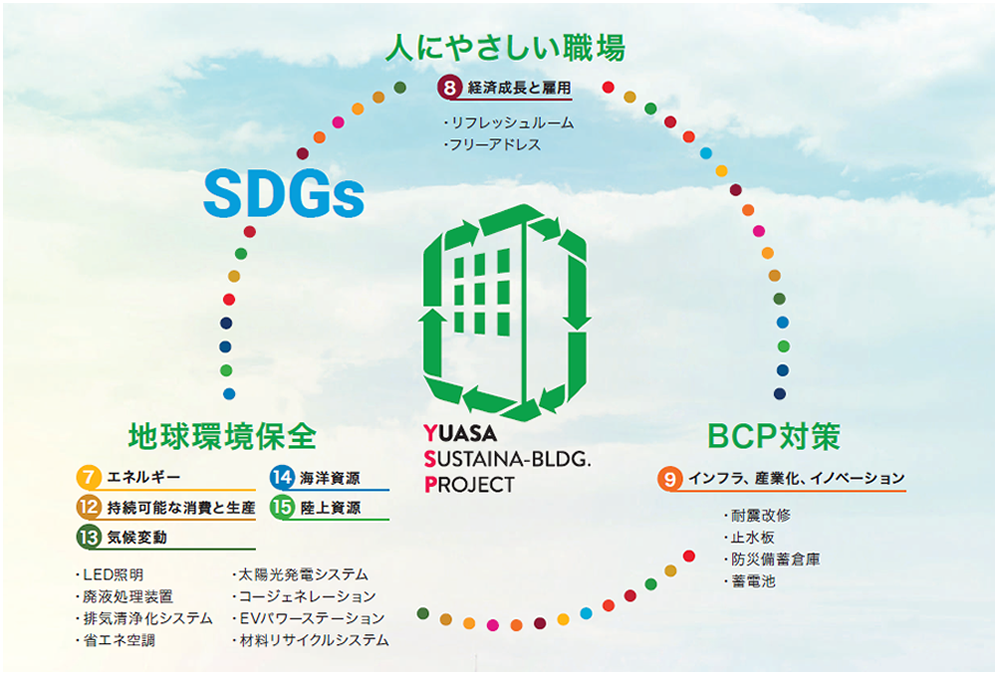 人にやさしい職場

8 経済成長と雇用

・リフレッシュルーム
・フリーアドレス

SDGs

YUASA
SUSTAINA-BLDG.
PROJECT

地球環境保全

7 エネルギー
12 持続可能な消費と生産
13 気候変動
14 海洋資源
15 陸上資源

・LED照明
・廃液処理装置
・排気清浄化システム
・省エネ空調

・太陽光発電システム
・コージェネレーション
・EVパワーステーション
・材料リサイクルシステム

BCP対策

9 インフラ、産業化、イノベーション

・耐震改修
・止水板
・防災備蓄倉庫
・蓄電池